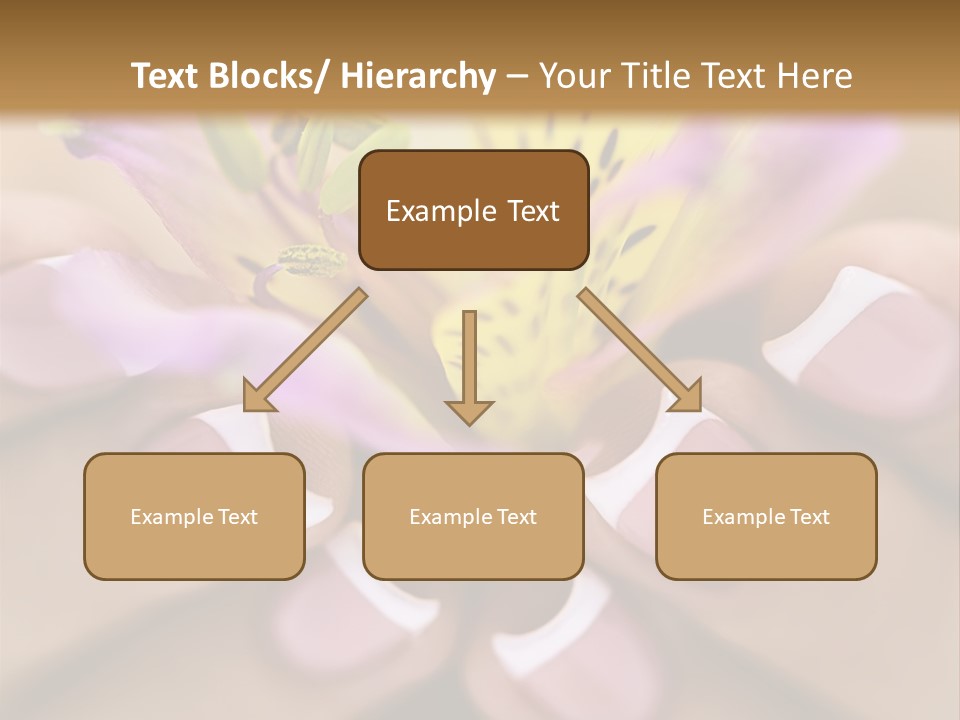 Text Blocks/ Hierarchy – Your Title Text Here

Example Text

Example Text

Example Text

Example Text